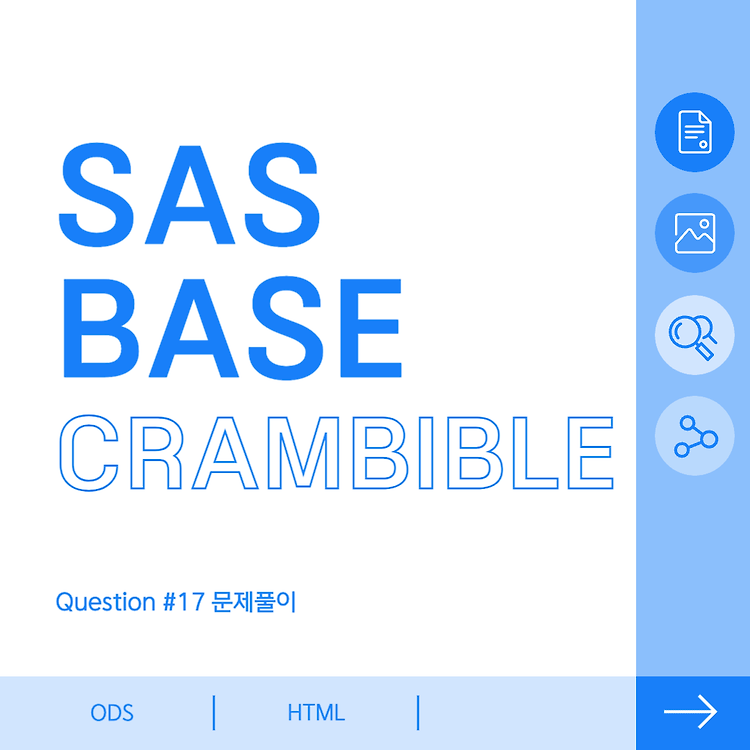 SAS
BASE
CRAMBIBLE

Question #17 문제풀이

ODS | HTML |